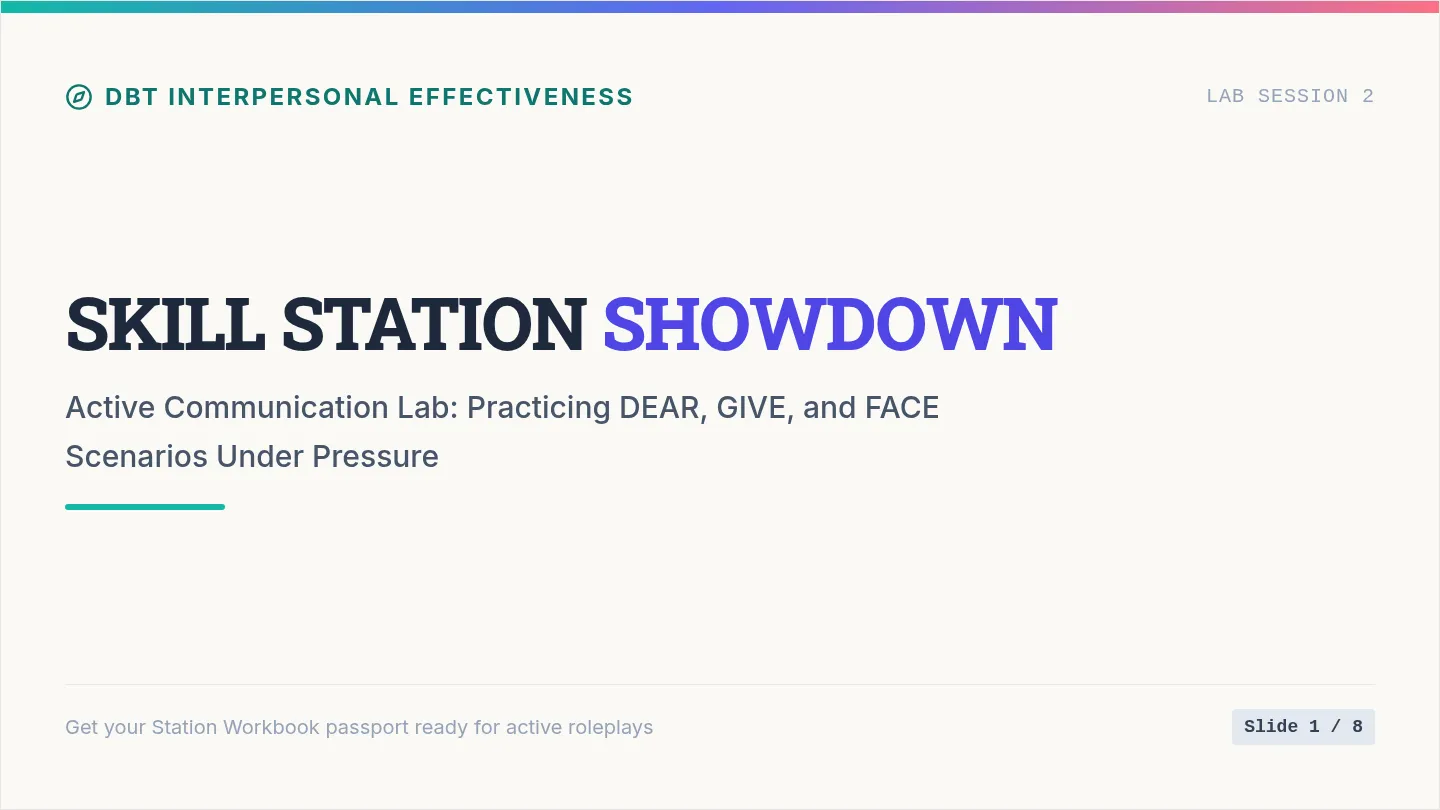 DBT INTERPERSONAL EFFECTIVENESS

LAB SESSION 2

SKILL STATION SHOWDOWN

Active Communication Lab: Practicing DEAR, GIVE, and FACE Scenarios Under Pressure

Get your Station Workbook passport ready for active roleplays

Slide 1 / 8